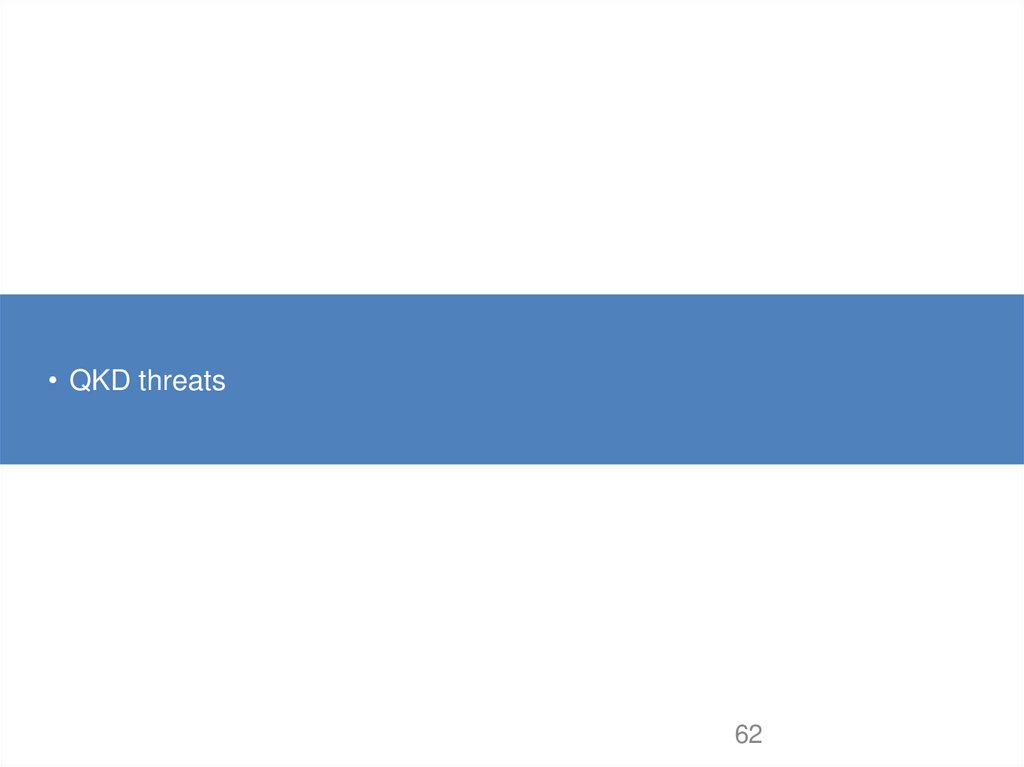 • QKD threats

62